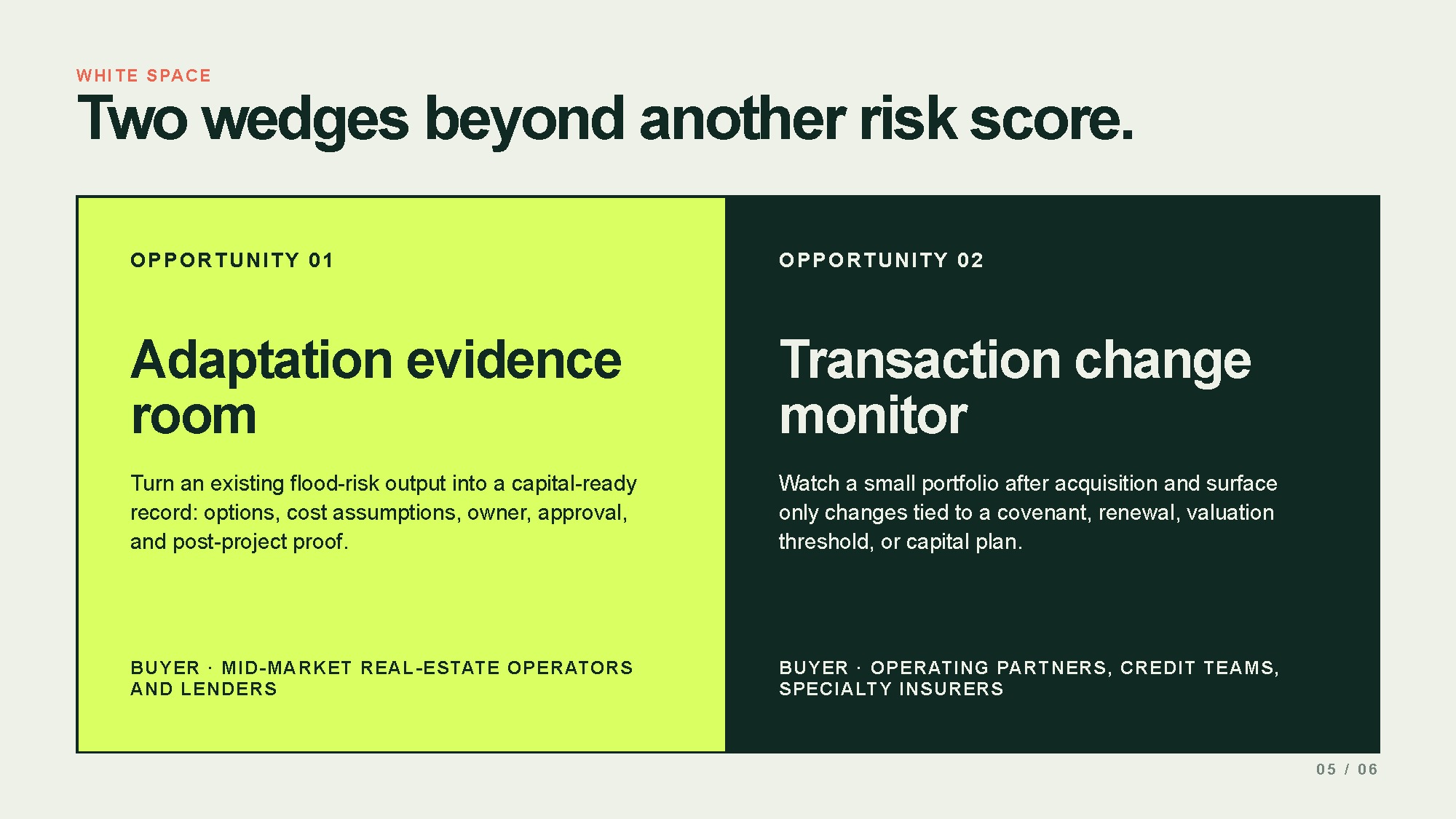 WHITE SPACE

Two wedges beyond another risk score.

OPPORTUNITY 01

Adaptation evidence room

Turn an existing flood-risk output into a capital-ready record: options, cost assumptions, owner, approval, and post-project proof.

BUYER · MID-MARKET REAL-ESTATE OPERATORS AND LENDERS

OPPORTUNITY 02

Transaction change monitor

Watch a small portfolio after acquisition and surface only changes tied to a covenant, renewal, valuation threshold, or capital plan.

BUYER · OPERATING PARTNERS, CREDIT TEAMS, SPECIALTY INSURERS

05 / 06